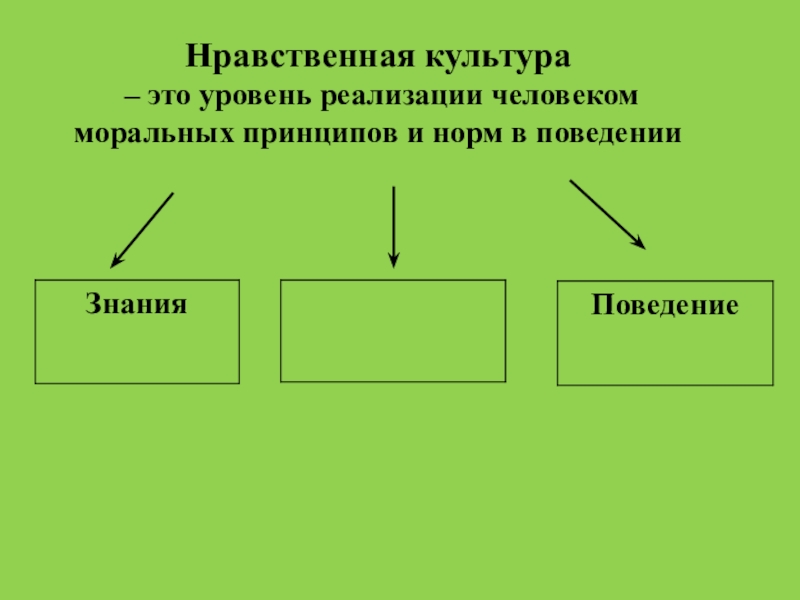 Нравственная культура
– это уровень реализации человеком моральных принципов и норм в поведении

Знания

Поведение